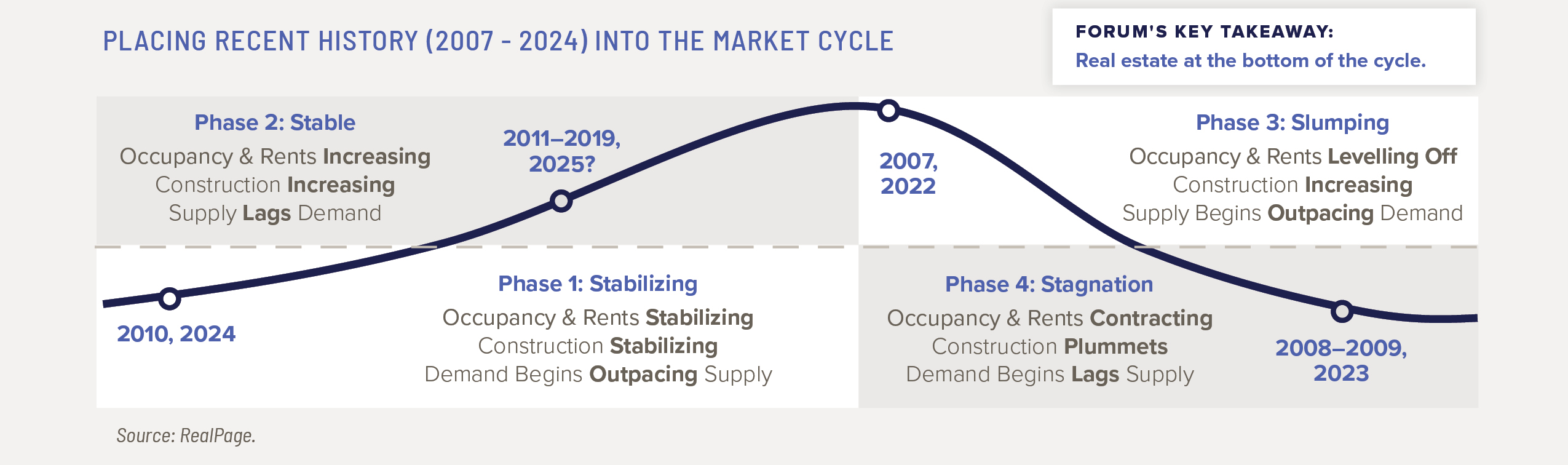 PLACING RECENT HISTORY (2007 - 2024) INTO THE MARKET CYCLE

FORUM'S KEY TAKEAWAY:
Real estate at the bottom of the cycle.

Phase 2: Stable
Occupancy & Rents Increasing
Construction Increasing
Supply Lags Demand

2011–2019, 2025?

2007, 2022

Phase 3: Slumping
Occupancy & Rents Levelling Off
Construction Increasing
Supply Begins Outpacing Demand

2010, 2024

Phase 1: Stabilizing
Occupancy & Rents Stabilizing
Construction Stabilizing
Demand Begins Outpacing Supply

Phase 4: Stagnation
Occupancy & Rents Contracting
Construction Plummets
Demand Begins Lags Supply

2008–2009, 2023

Source: RealPage.